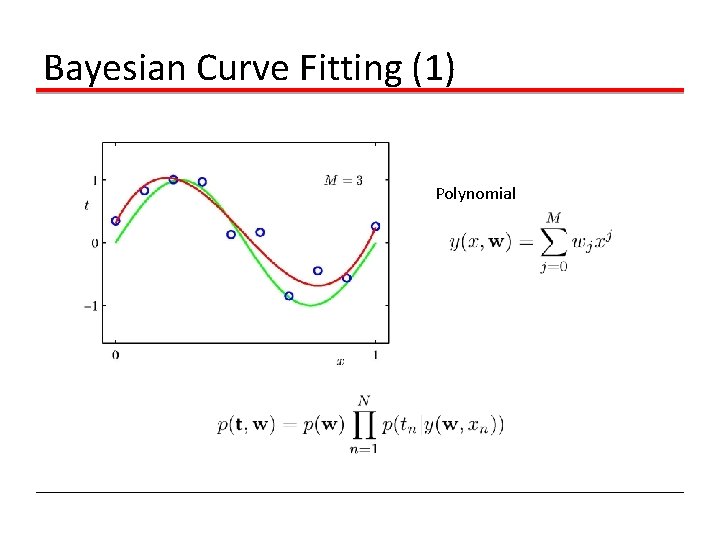 Bayesian Curve Fitting (1)

1
$t$
0
−1
0
$x$
1
$M = 3$

Polynomial

$y(x, \mathbf{w}) = \sum_{j=0}^{M} w_j x^j$

$p(\mathbf{t}, \mathbf{w}) = p(\mathbf{w}) \prod_{n=1}^{N} p(t_n | y(\mathbf{w}, x_n))$